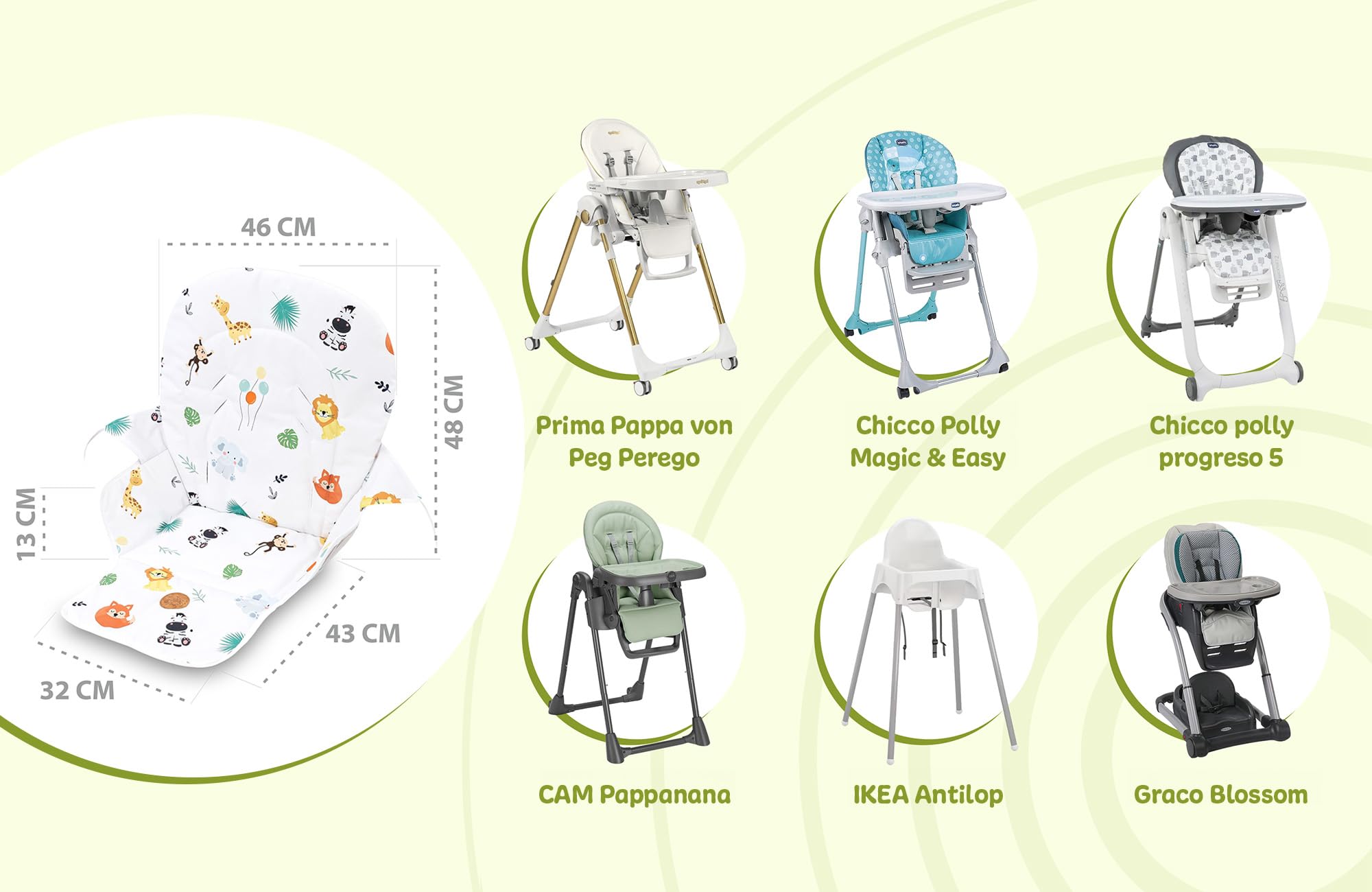 46 CM

48 CM

13 CM

43 CM

32 CM

Prima Pappa von Peg Perego

Chicco Polly Magic & Easy

Chicco polly progreso 5

CAM Pappanana

IKEA Antilop

Graco Blossom